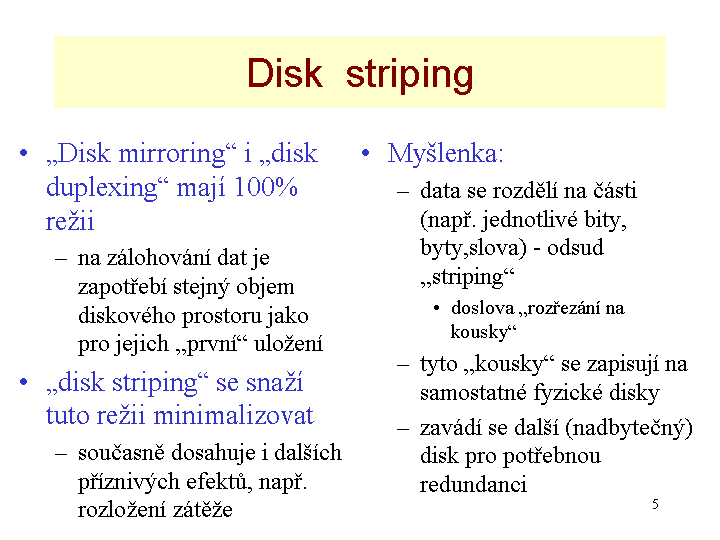 Disk striping

• „Disk mirroring“ i „disk duplexing“ mají 100% režii
– na zálohování dat je zapotřebí stejný objem diskového prostoru jako pro jejich „první“ uložení
• „disk striping“ se snaží tuto režii minimalizovat
– současně dosahuje i dalších příznivých efektů, např. rozložení zátěže

• Myšlenka:
– data se rozdělí na části (např. jednotlivé bity, byty,slova) - odsud „striping“
• doslova „rozřezání na kousky“
– tyto „kousky“ se zapisují na samostatné fyzické disky
– zavádí se další (nadbytečný) disk pro potřebnou redundanci

5